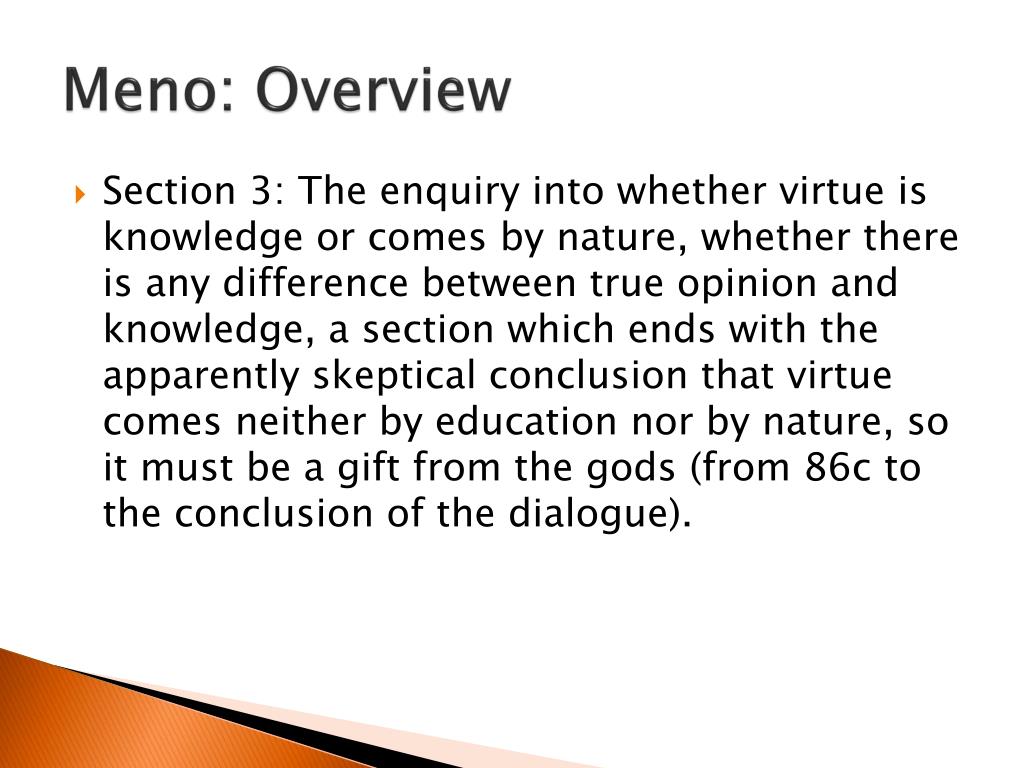 Meno: Overview

Section 3: The enquiry into whether virtue is knowledge or comes by nature, whether there is any difference between true opinion and knowledge, a section which ends with the apparently skeptical conclusion that virtue comes neither by education nor by nature, so it must be a gift from the gods (from 86c to the conclusion of the dialogue).